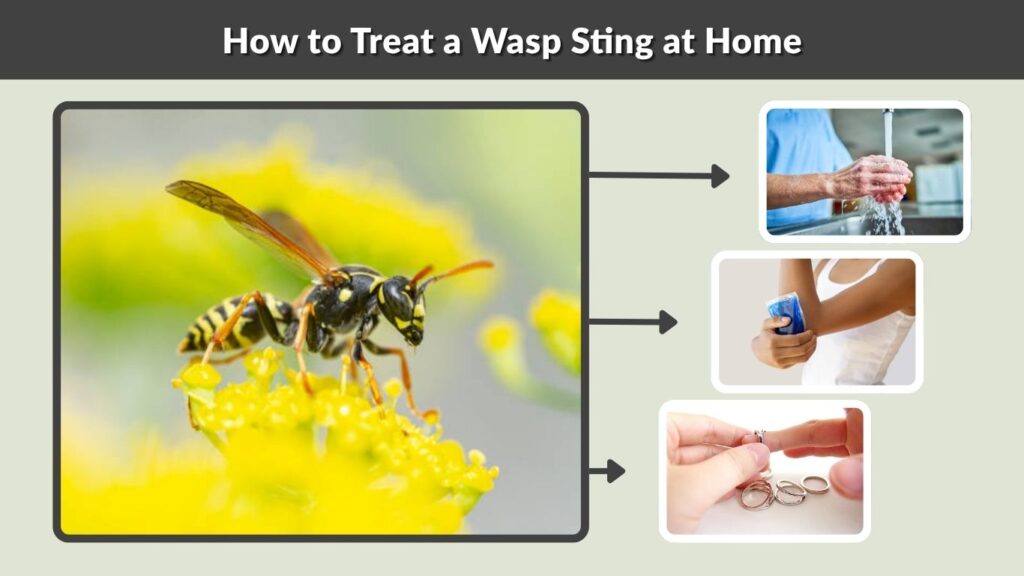 How to Treat a Wasp Sting at Home